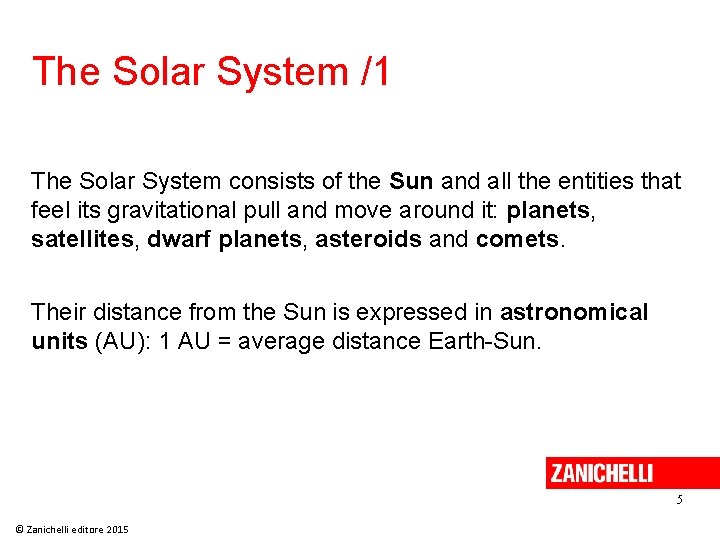 The Solar System /1

The Solar System consists of the Sun and all the entities that feel its gravitational pull and move around it: planets, satellites, dwarf planets, asteroids and comets.

Their distance from the Sun is expressed in astronomical units (AU): 1 AU = average distance Earth-Sun.

ZANICHELLI

5

© Zanichelli editore 2015